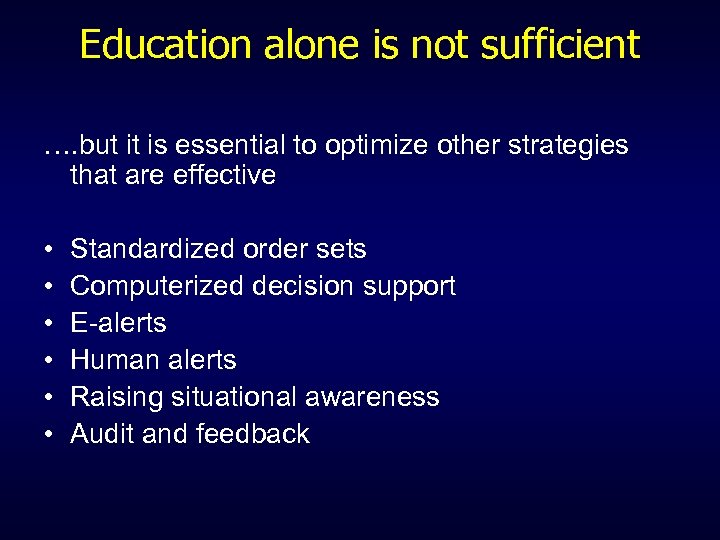 Education alone is not sufficient

….but it is essential to optimize other strategies that are effective

• Standardized order sets
• Computerized decision support
• E-alerts
• Human alerts
• Raising situational awareness
• Audit and feedback